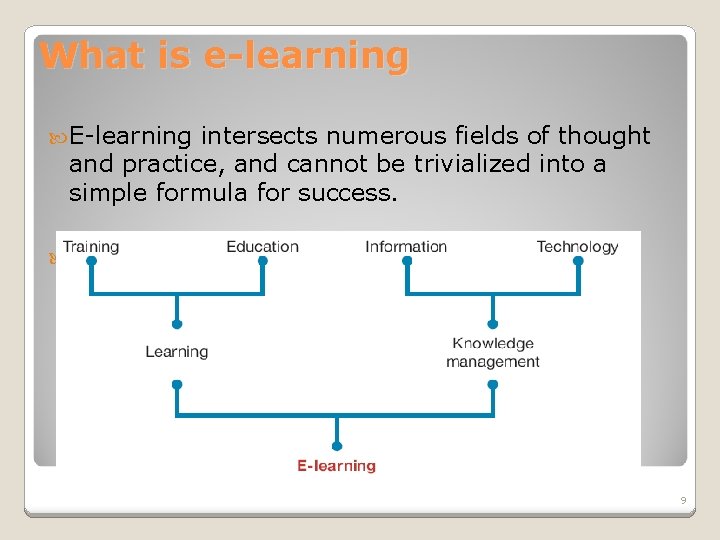 What is e-learning

E-learning intersects numerous fields of thought and practice, and cannot be trivialized into a simple formula for success.

Training
Education
Information
Technology
Learning
Knowledge management
E-learning

9